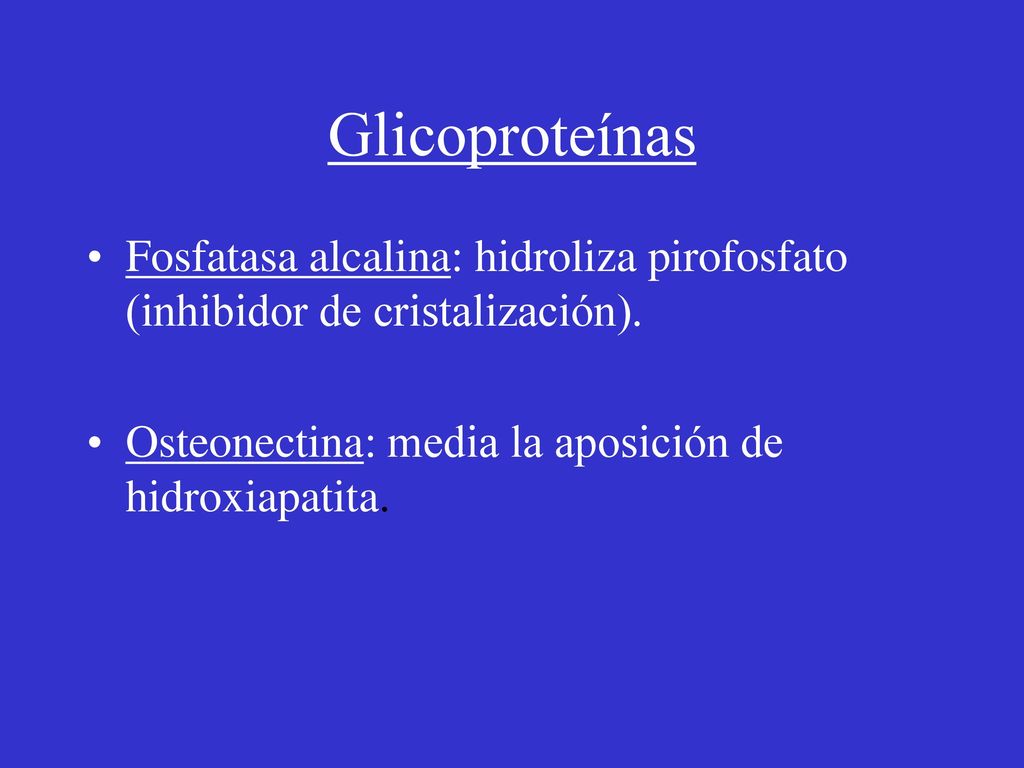 Glicoproteínas

• Fosfatasa alcalina: hidroliza pirofosfato (inhibidor de cristalización).

• Osteonectina: media la aposición de hidroxiapatita.